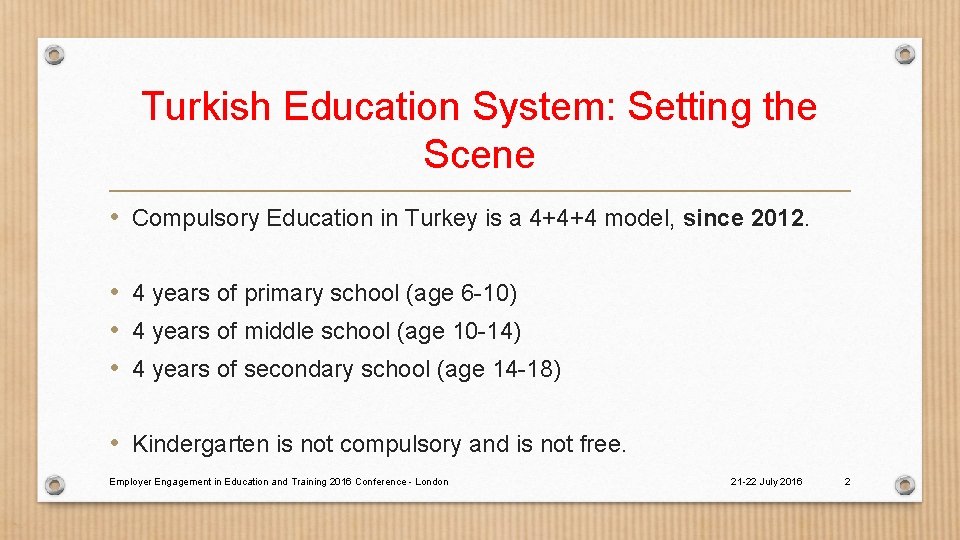 Turkish Education System: Setting the Scene

• Compulsory Education in Turkey is a 4+4+4 model, since 2012.

• 4 years of primary school (age 6-10)
• 4 years of middle school (age 10-14)
• 4 years of secondary school (age 14-18)

• Kindergarten is not compulsory and is not free.

Employer Engagement in Education and Training 2016 Conference - London

21-22 July 2016

2